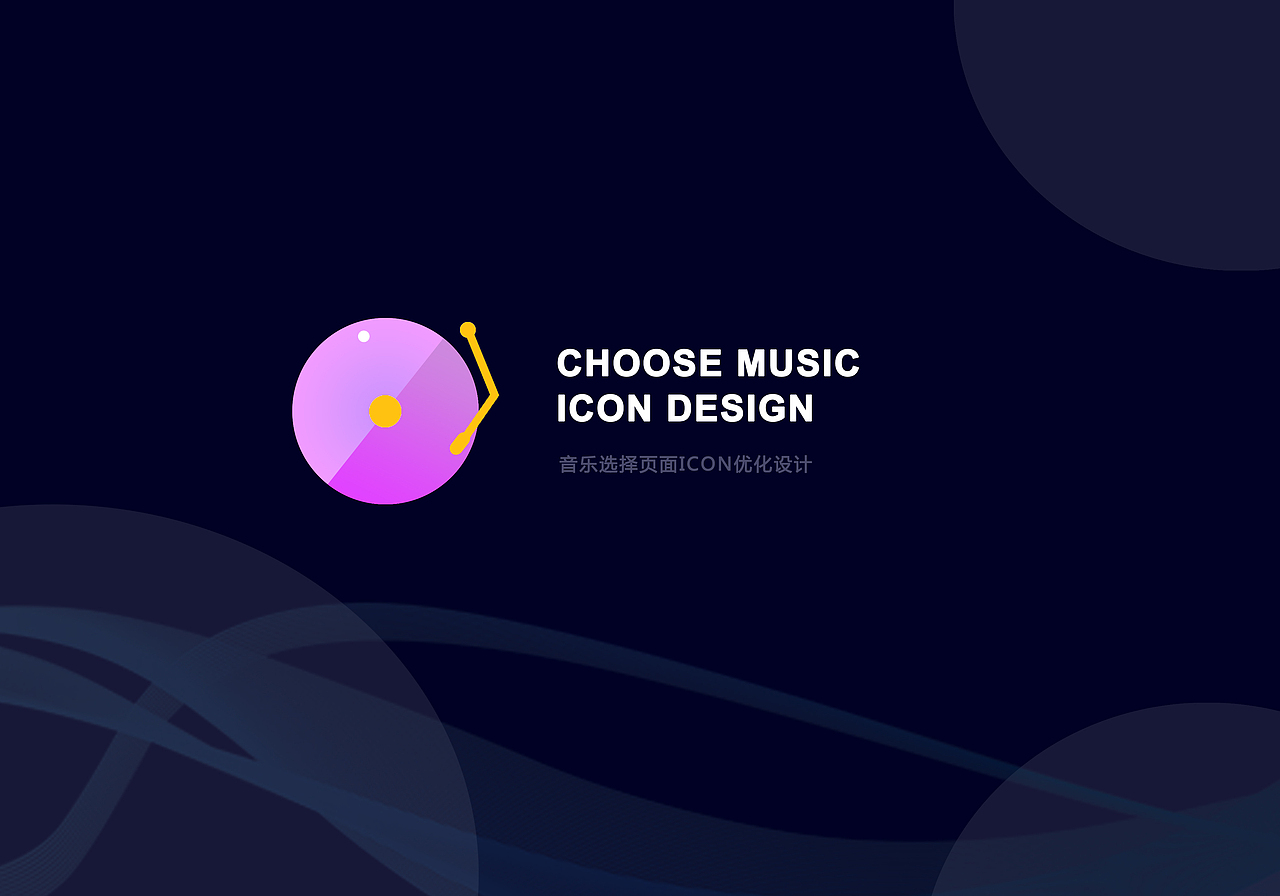 CHOOSE MUSIC
ICON DESIGN

音乐选择页面ICON优化设计